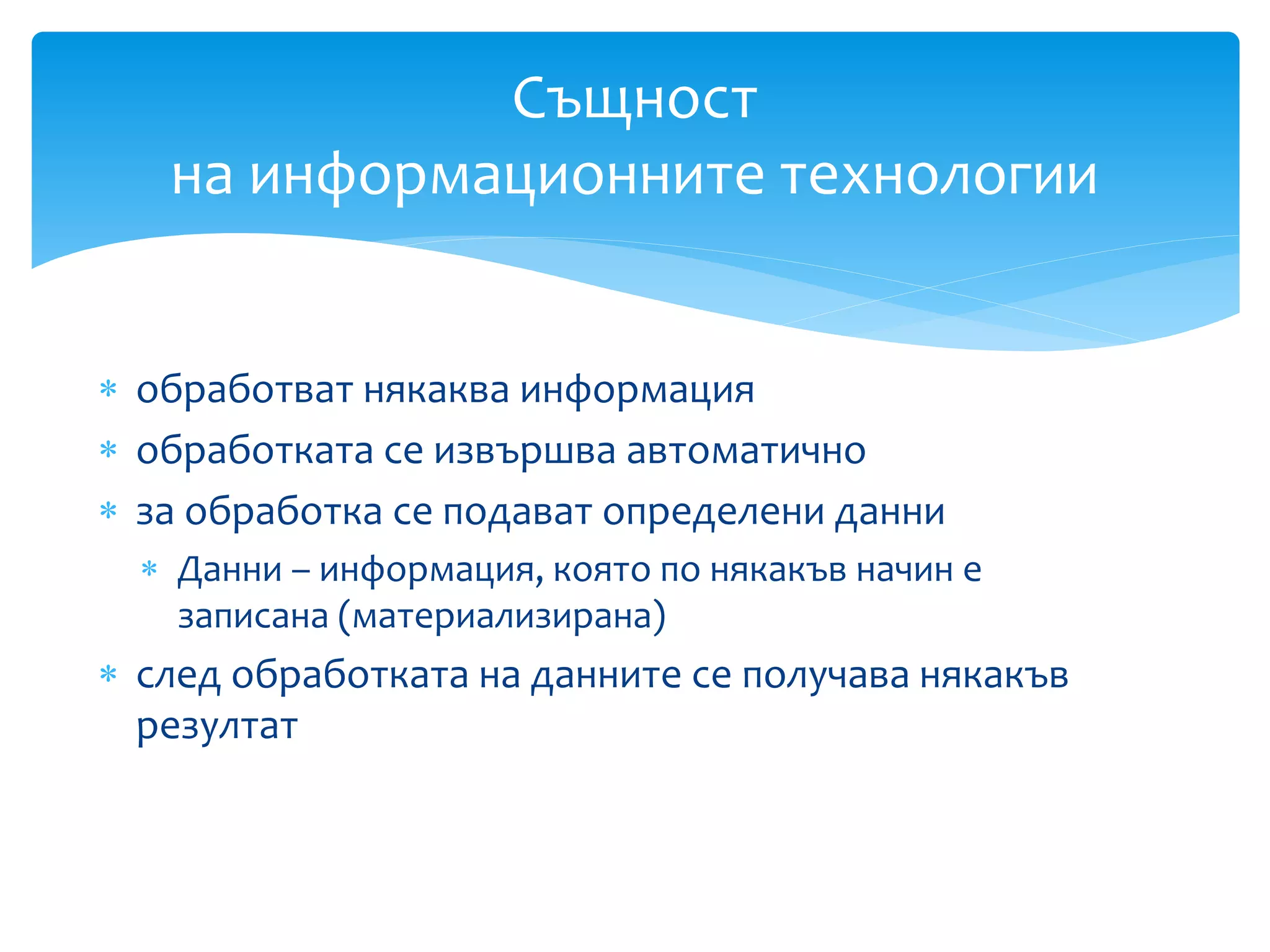 Същност
на информационните технологии

* обработват някаква информация
* обработката се извършва автоматично
* за обработка се подават определени данни
    * Данни – информация, която по някакъв начин е записана (материализирана)
* след обработката на данните се получава някакъв резултат